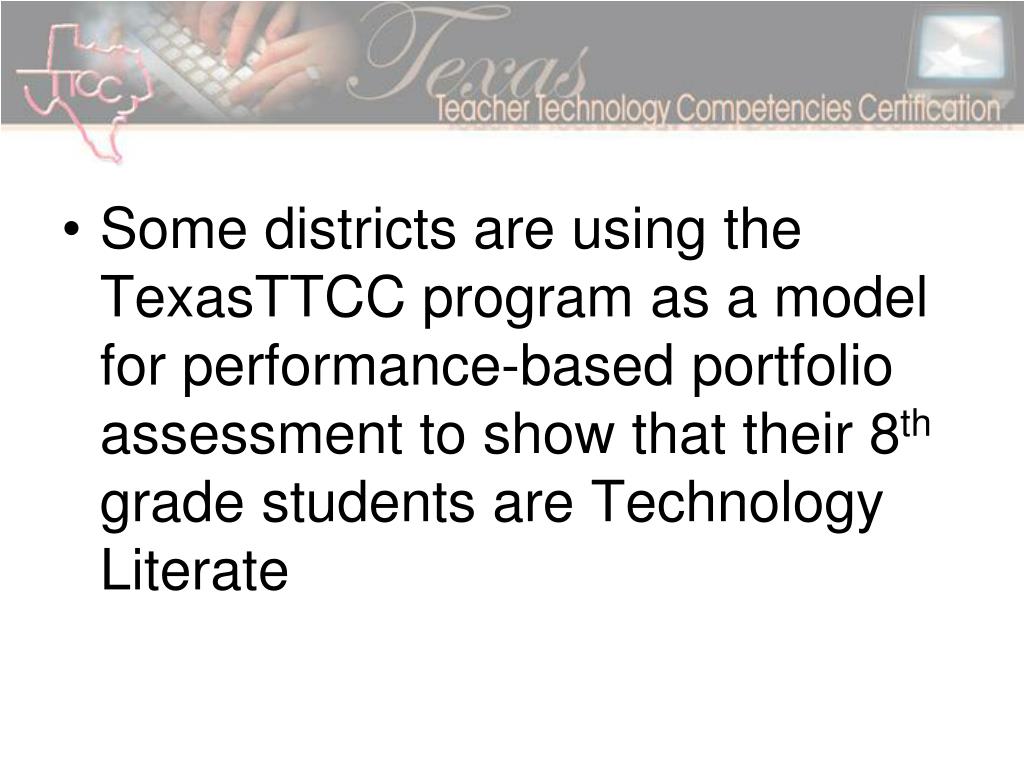 TTCC

Texas

Teacher Technology Competencies Certification

• Some districts are using the TexasTTCC program as a model for performance-based portfolio assessment to show that their 8$^{th}$ grade students are Technology Literate